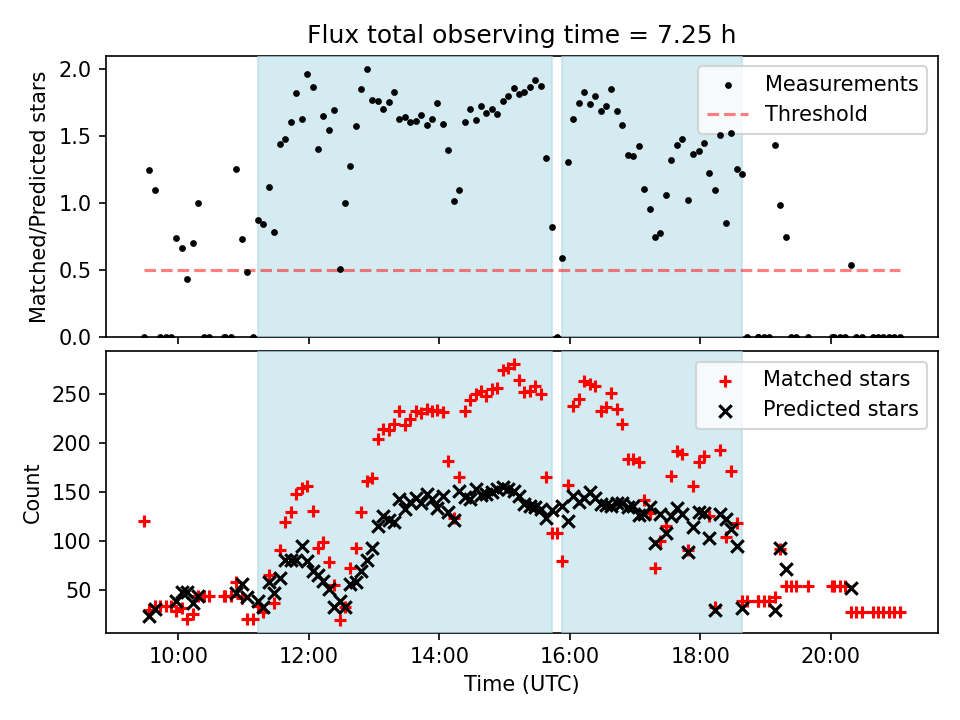 Flux total observing time = 7.25 h

Matched/Predicted stars

2.0
1.5
1.0
0.5
0.0

Measurements
Threshold

Count

250
200
150
100
50

Matched stars
Predicted stars

10:00
12:00
14:00
16:00
18:00
20:00

Time (UTC)